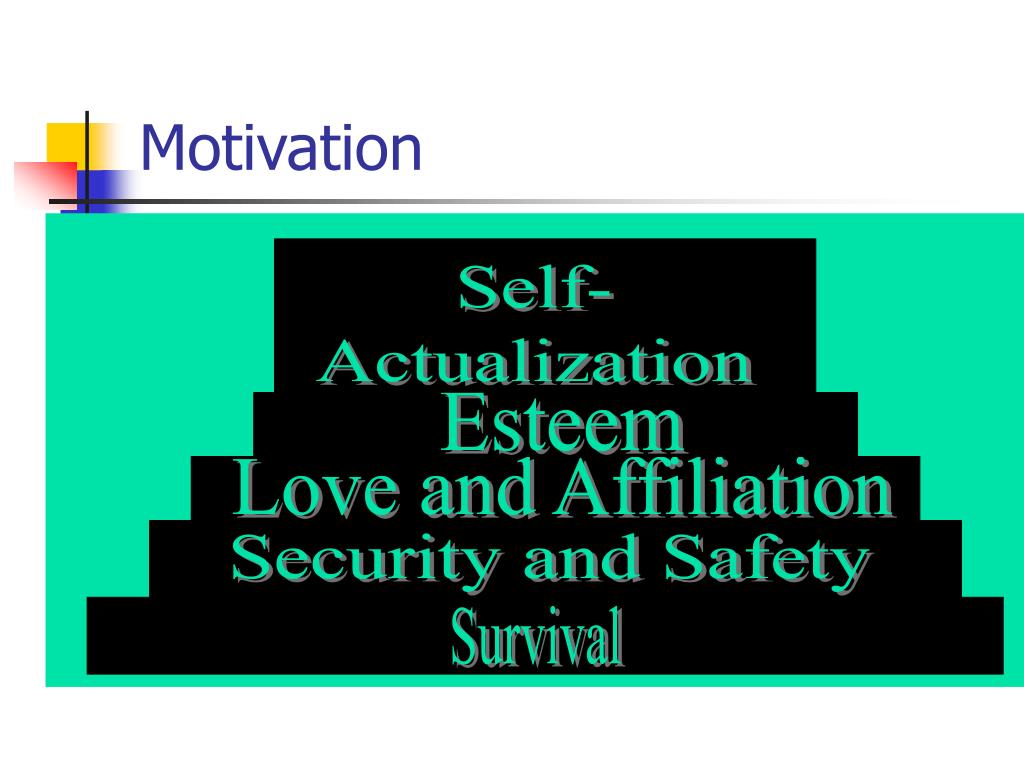 Motivation

Self-Actualization

Esteem

Love and Affiliation

Security and Safety

Survival